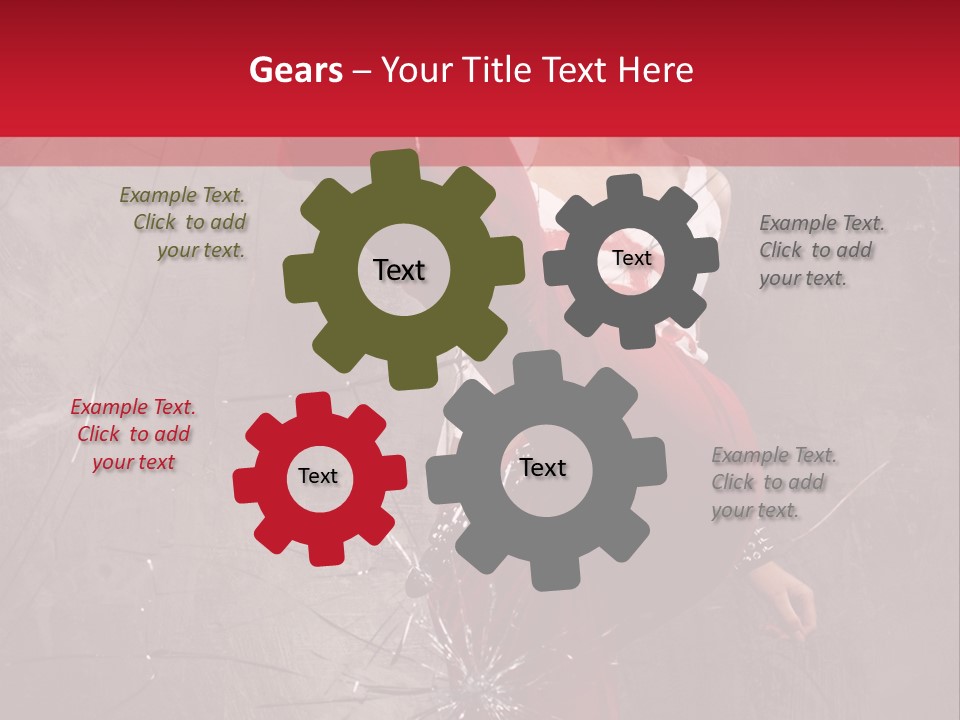 Gears – Your Title Text Here

Example Text. Click to add your text.

Text

Text

Example Text. Click to add your text.

Example Text. Click to add your text

Text

Text

Example Text. Click to add your text.